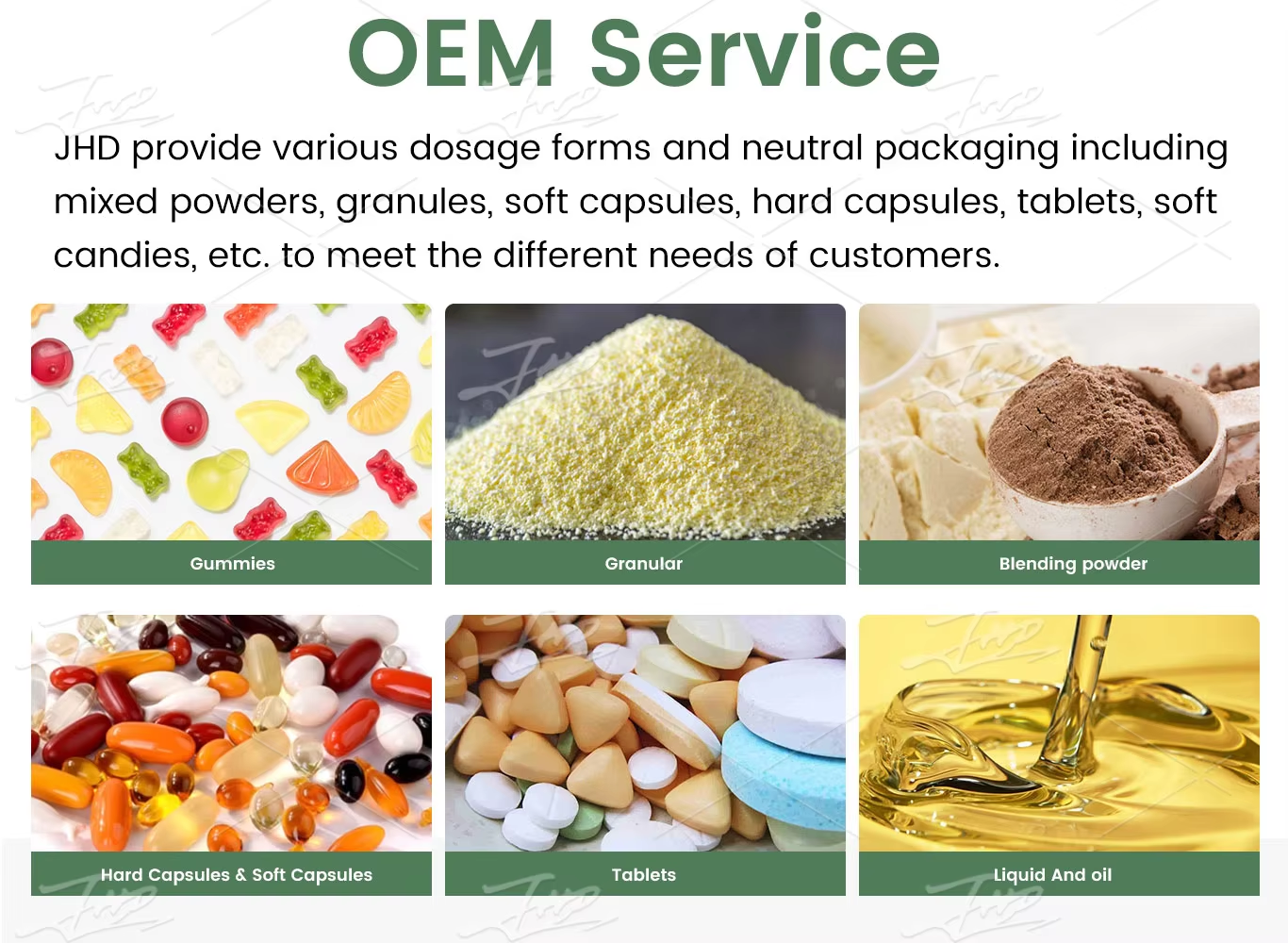 OEM Service

JHD provide various dosage forms and neutral packaging including mixed powders, granules, soft capsules, hard capsules, tablets, soft candies, etc. to meet the different needs of customers.

Gummies

Granular

Blending powder

Hard Capsules & Soft Capsules

Tablets

Liquid And oil